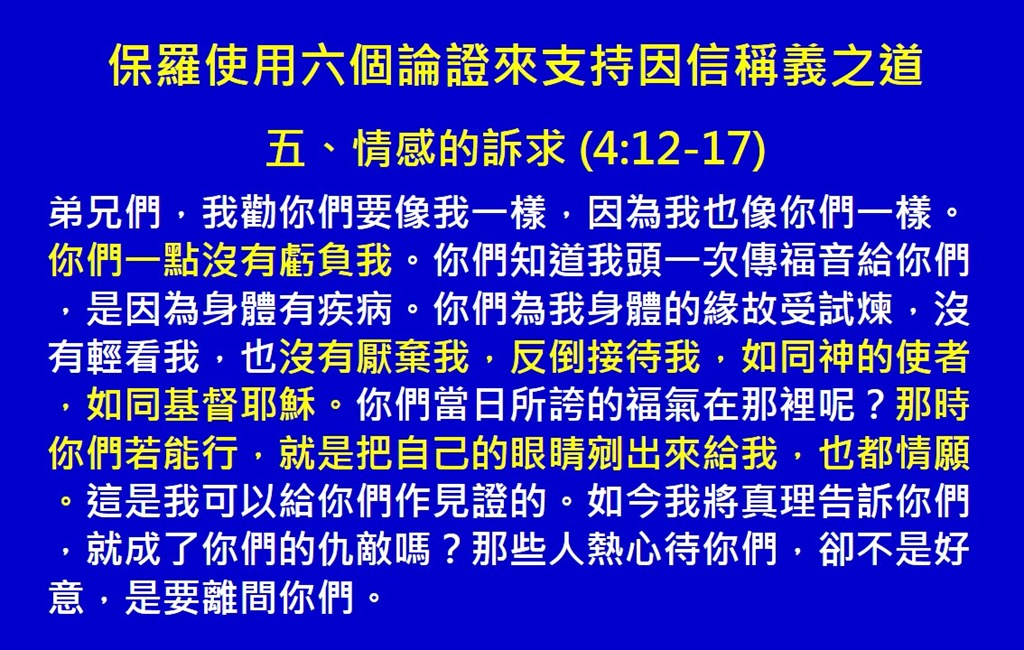 保羅使用六個論證來支持因信稱義之道

五、情感的訴求 (4:12-17)

弟兄們，我勸你們要像我一樣，因為我也像你們一樣。你們一點沒有虧負我。你們知道我頭一次傳福音給你們，是因為身體有疾病。你們為我身體的緣故受試煉，沒有輕看我，也沒有厭棄我，反倒接待我，如同神的使者，如同基督耶穌。你們當日所誇的福氣在那裡呢？那時你們若能行，就是把自己的眼睛剜出來給我，也都情願。這是我可以給你們作見證的。如今我將真理告訴你們，就成了你們的仇敵嗎？那些人熱心待你們，卻不是好意，是要離間你們。